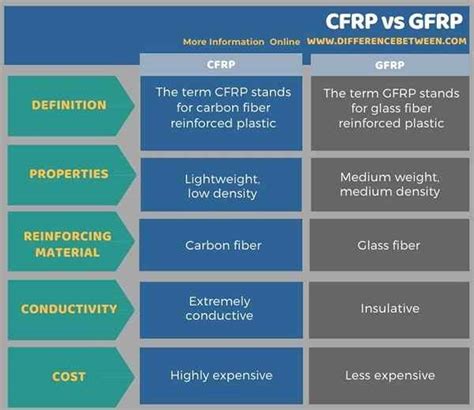 CFRP vs GFRP

More Information Online WWW.DIFFERENCEBETWEEN.COM

| | CFRP | GFRP |
|---|---|---|
| DEFINITION | The term CFRP stands for carbon fiber reinforced plastic | The term GFRP stands for glass fiber reinforced plastic |
| PROPERTIES | Lightweight, low density | Medium weight, medium density |
| REINFORCING MATERIAL | Carbon fiber | Glass fiber |
| CONDUCTIVITY | Extremely conductive | Insulative |
| COST | Highly expensive | Less expensive |